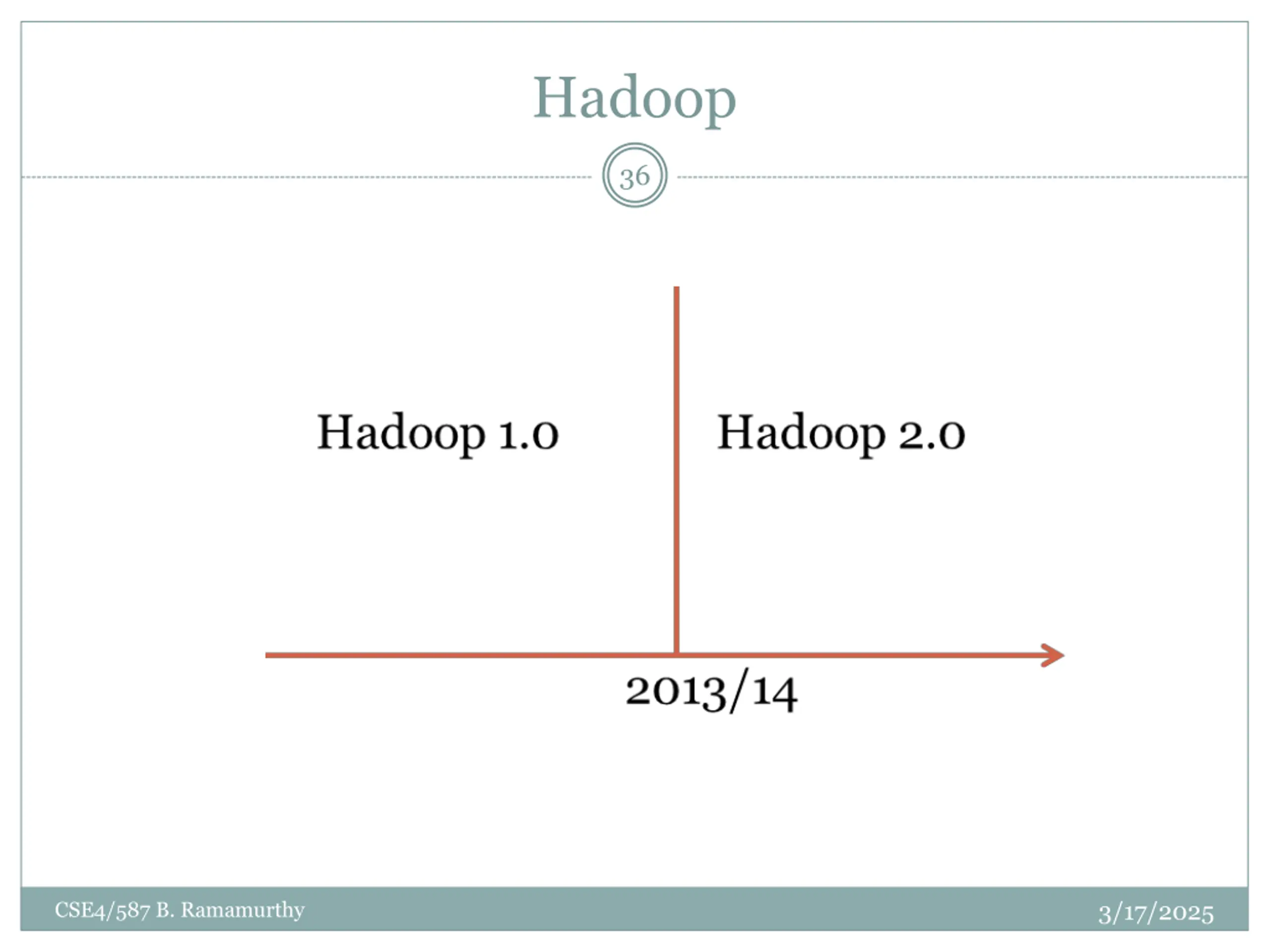 Hadoop

36

Hadoop 1.0

Hadoop 2.0

2013/14

CSE4/587 B. Ramamurthy

3/17/2025